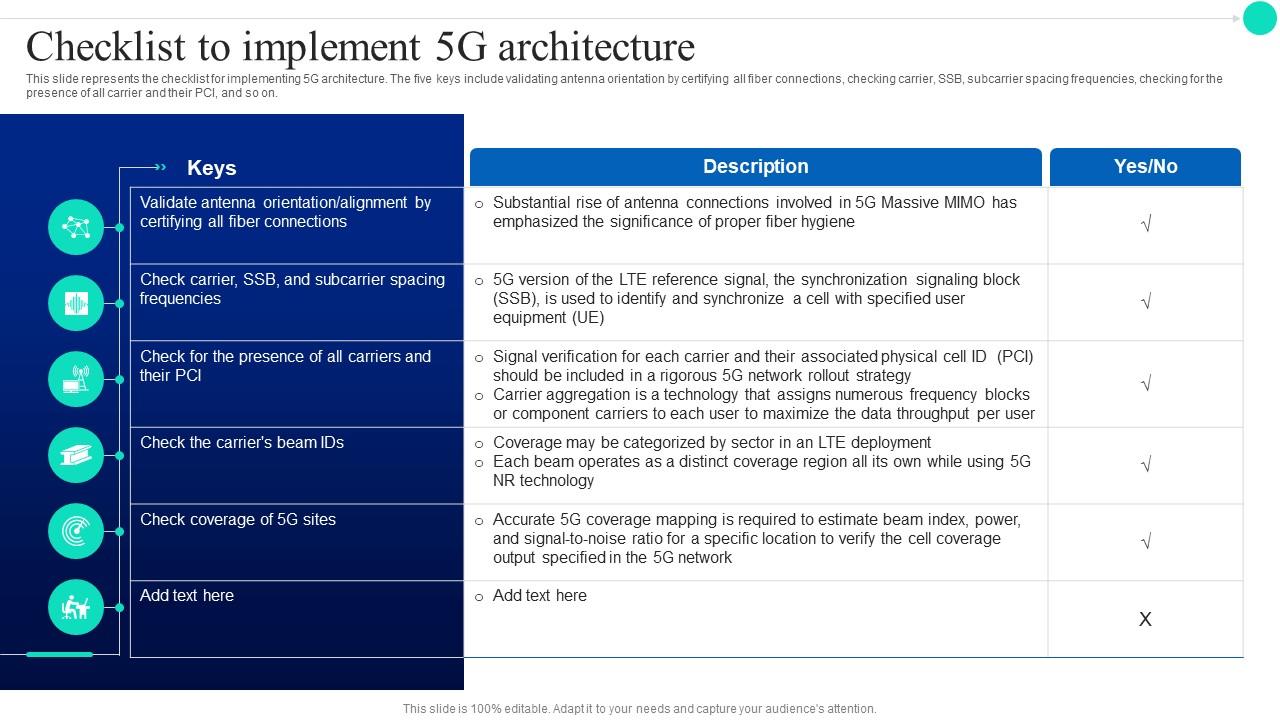 Checklist to implement 5G architecture

This slide represents the checklist for implementing 5G architecture. The five keys include validating antenna orientation by certifying all fiber connections, checking carrier, SSB, subcarrier spacing frequencies, checking for the presence of all carrier and their PCI, and so on.

| Keys | Description | Yes/No |
|---|---|---|
| Validate antenna orientation/alignment by certifying all fiber connections | ○ Substantial rise of antenna connections involved in 5G Massive MIMO has emphasized the significance of proper fiber hygiene | √ |
| Check carrier, SSB, and subcarrier spacing frequencies | ○ 5G version of the LTE reference signal, the synchronization signaling block (SSB), is used to identify and synchronize a cell with specified user equipment (UE) | √ |
| Check for the presence of all carriers and their PCI | ○ Signal verification for each carrier and their associated physical cell ID (PCI) should be included in a rigorous 5G network rollout strategy ○ Carrier aggregation is a technology that assigns numerous frequency blocks or component carriers to each user to maximize the data throughput per user | √ |
| Check the carrier's beam IDs | ○ Coverage may be categorized by sector in an LTE deployment ○ Each beam operates as a distinct coverage region all its own while using 5G NR technology | √ |
| Check coverage of 5G sites | ○ Accurate 5G coverage mapping is required to estimate beam index, power, and signal-to-noise ratio for a specific location to verify the cell coverage output specified in the 5G network | √ |
| Add text here | ○ Add text here | X |

This slide is 100% editable. Adapt it to your needs and capture your audience's attention.